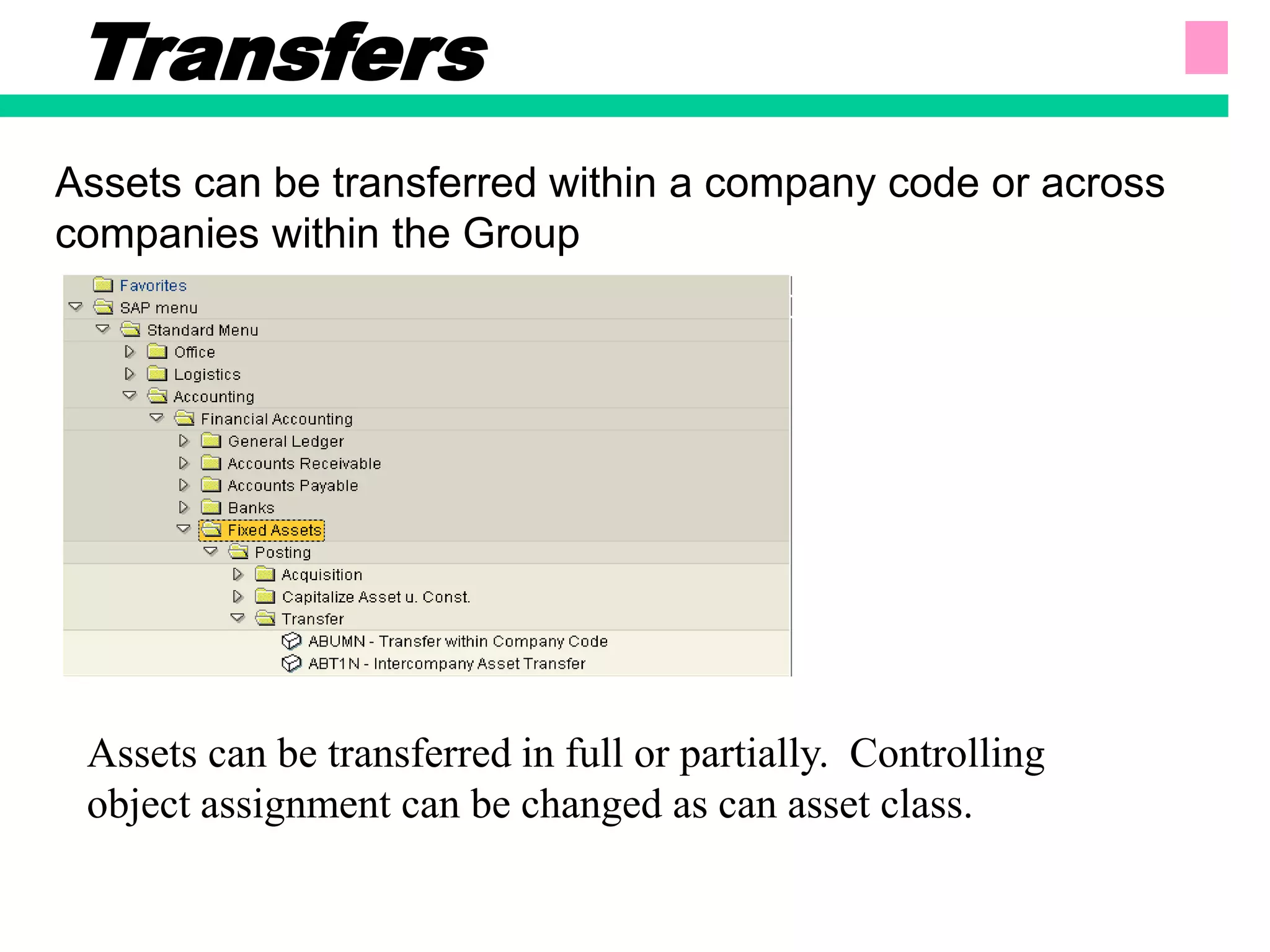 Transfers

Assets can be transferred within a company code or across companies within the Group

Favorites
SAP menu
Standard Menu
Office
Logistics
Accounting
Financial Accounting
General Ledger
Accounts Receivable
Accounts Payable
Banks
Fixed Assets
Posting
Acquisition
Capitalize Asset u. Const.
Transfer
ABUMN - Transfer within Company Code
ABT1N - Intercompany Asset Transfer

Assets can be transferred in full or partially. Controlling object assignment can be changed as can asset class.